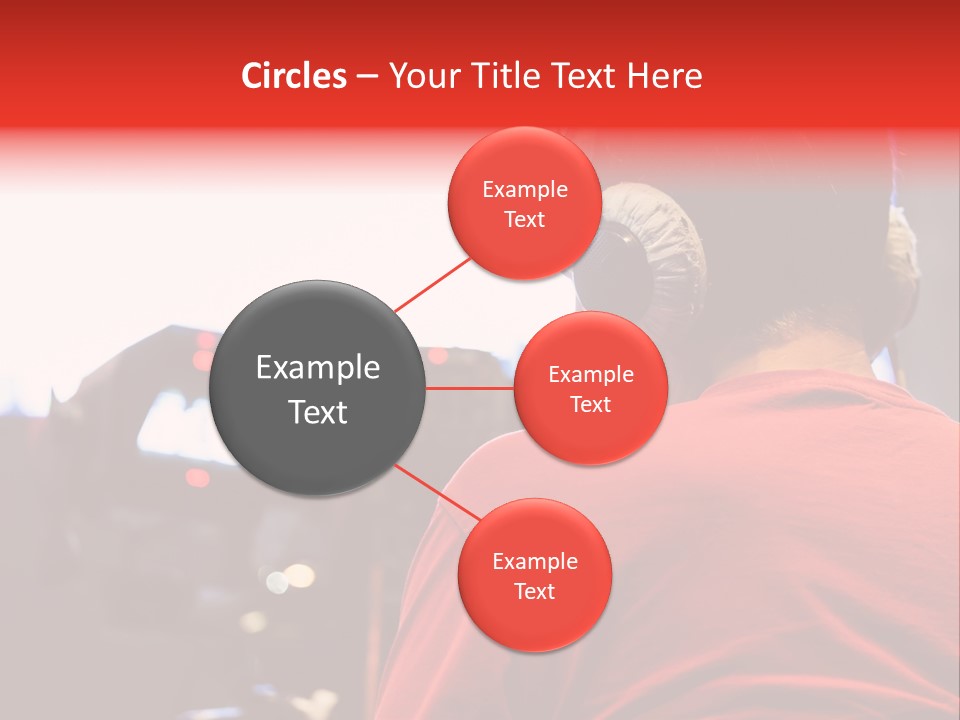 Circles – Your Title Text Here

Example Text

Example Text

Example Text

Example Text